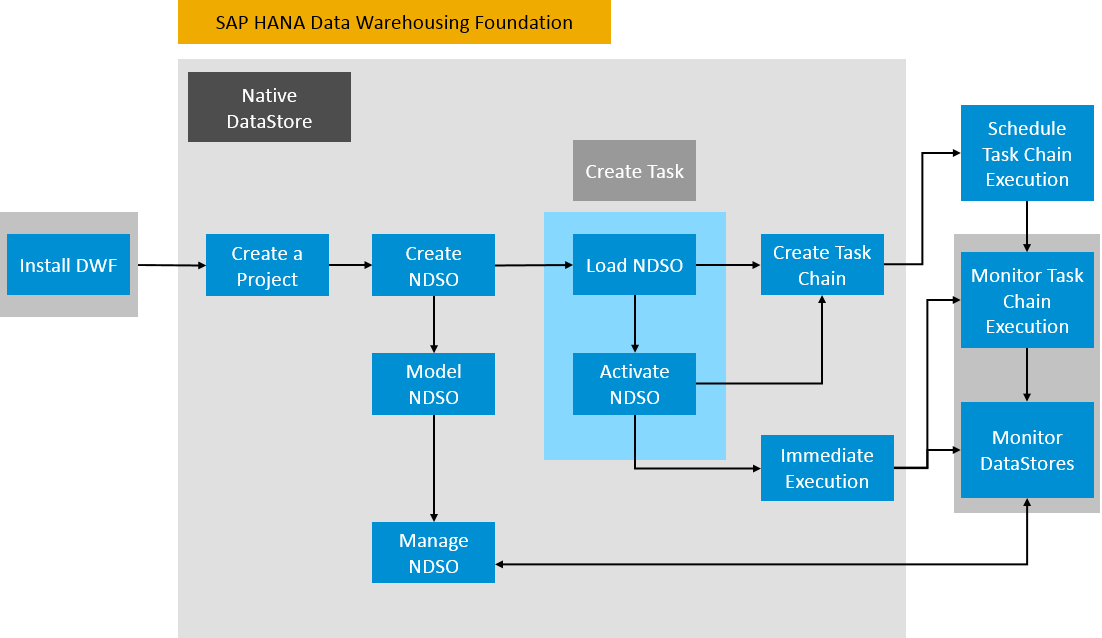 SAP HANA Data Warehousing Foundation

Native DataStore

Create Task

Install DWF

Create a Project

Create NDSO

Load NDSO

Create Task Chain

Schedule Task Chain Execution

Monitor Task Chain Execution

Model NDSO

Activate NDSO

Immediate Execution

Monitor DataStores

Manage NDSO